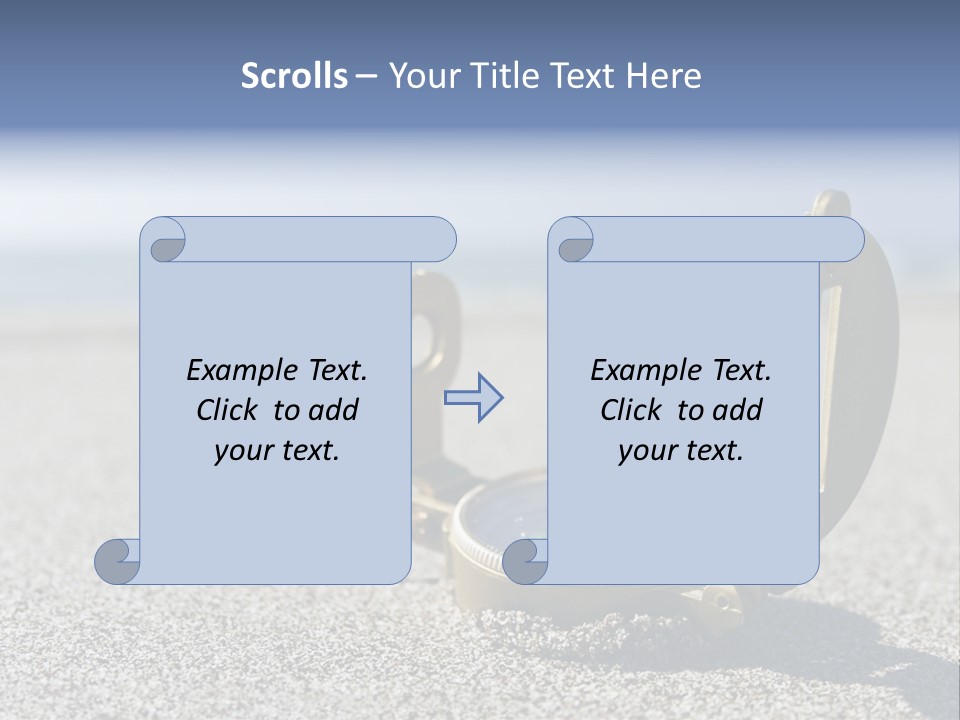 Scrolls – Your Title Text Here

Example Text. Click to add your text.

Example Text. Click to add your text.